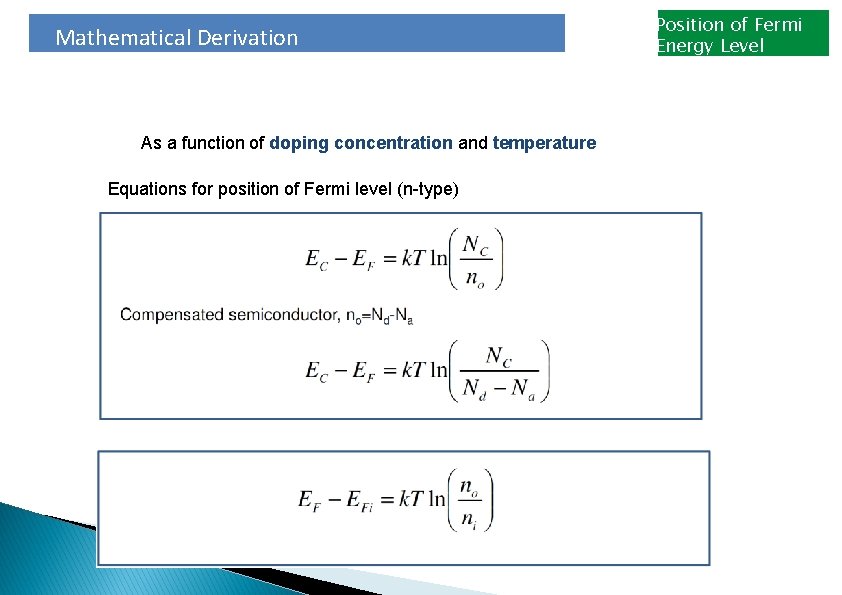 Mathematical Derivation

Position of Fermi Energy Level

As a function of doping concentration and temperature

Equations for position of Fermi level (n-type)

$E_C - E_F = kT \ln\left(\frac{N_C}{n_o}\right)$

Compensated semiconductor, $n_o=N_d-N_a$

$E_C - E_F = kT \ln\left(\frac{N_C}{N_d - N_a}\right)$

$E_F - E_{Fi} = kT \ln\left(\frac{n_o}{n_i}\right)$